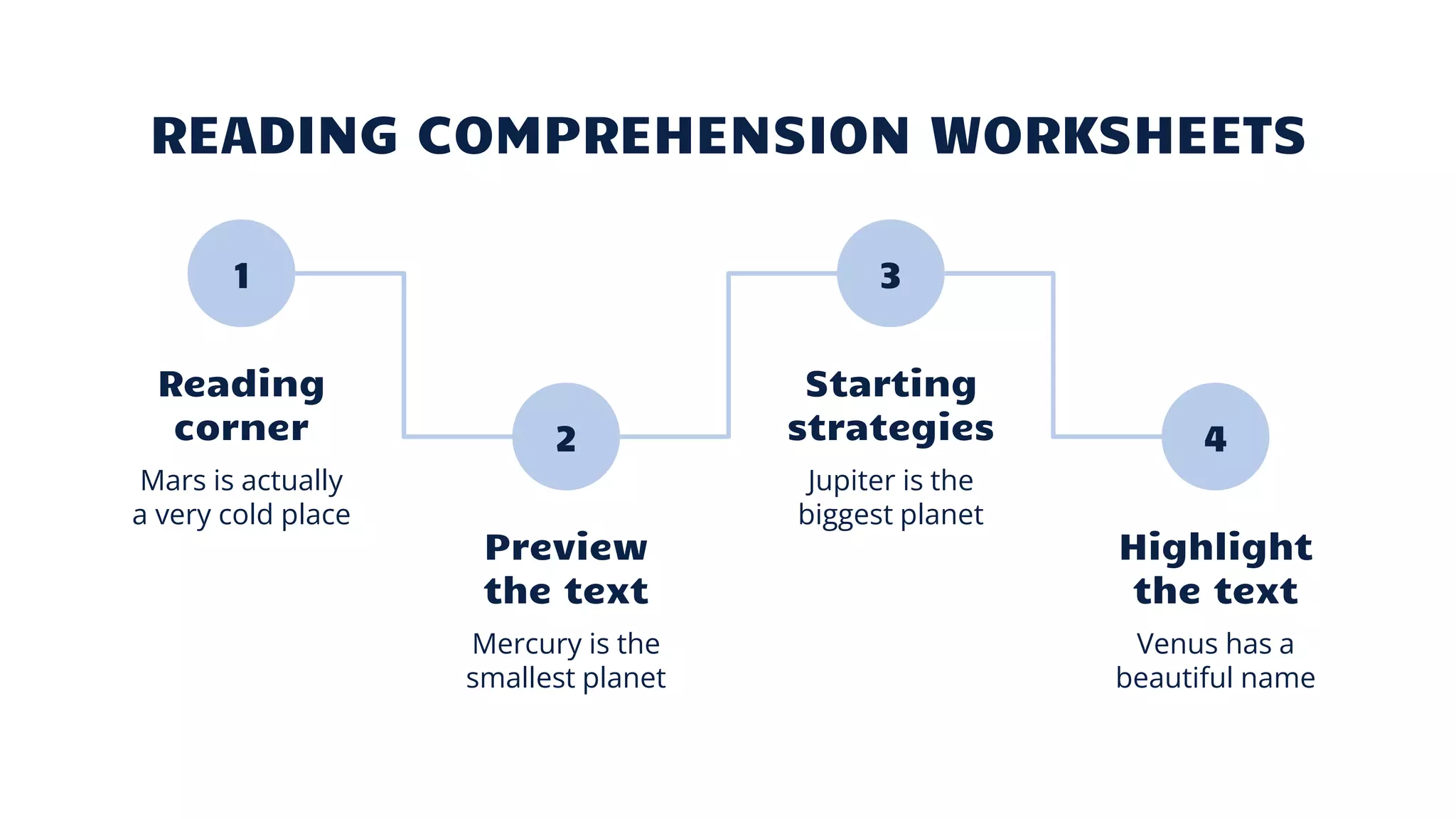 READING COMPREHENSION WORKSHEETS

1

Reading corner

Mars is actually a very cold place

2

Preview the text

Mercury is the smallest planet

3

Starting strategies

Jupiter is the biggest planet

4

Highlight the text

Venus has a beautiful name